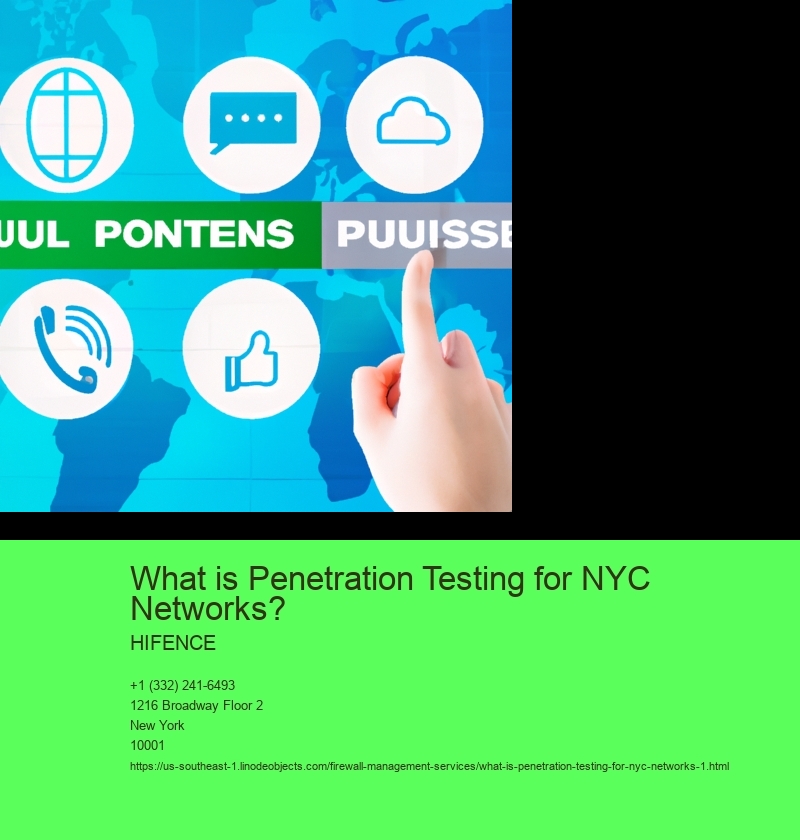 UUL PONTENS PUUISSE

What is Penetration Testing for NYC Networks?

HIFENCE

+1 (332) 241-6493
1216 Broadway Floor 2
New York
10001
https://us-southeast-1.linodeobjects.com/firewall-management-services/what-is-penetration-testing-for-nyc-networks-1.html